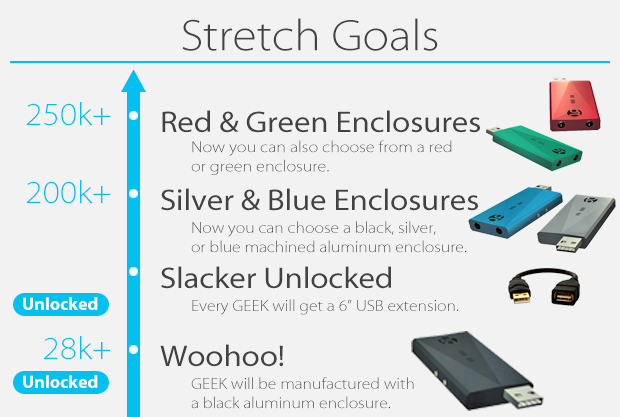 Stretch Goals

250k+
Red & Green Enclosures
Now you can also choose from a red or green enclosure.

200k+
Silver & Blue Enclosures
Now you can choose a black, silver, or blue machined aluminum enclosure.

Slacker Unlocked
Unlocked
Every GEEK will get a 6" USB extension.

28k+
Woohoo!
Unlocked
GEEK will be manufactured with a black aluminum enclosure.